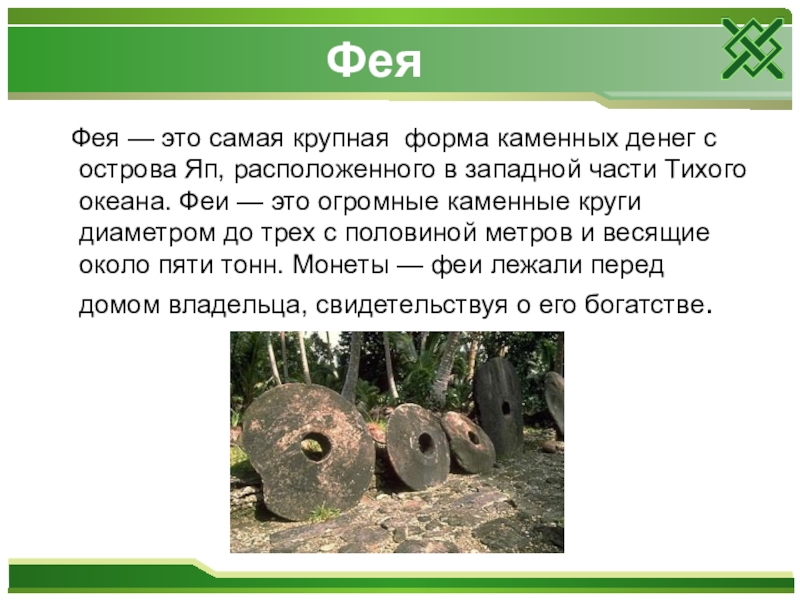 Фея

Фея — это самая крупная форма каменных денег с острова Яп, расположенного в западной части Тихого океана. Феи — это огромные каменные круги диаметром до трех с половиной метров и весящие около пяти тонн. Монеты — феи лежали перед домом владельца, свидетельствуя о его богатстве.